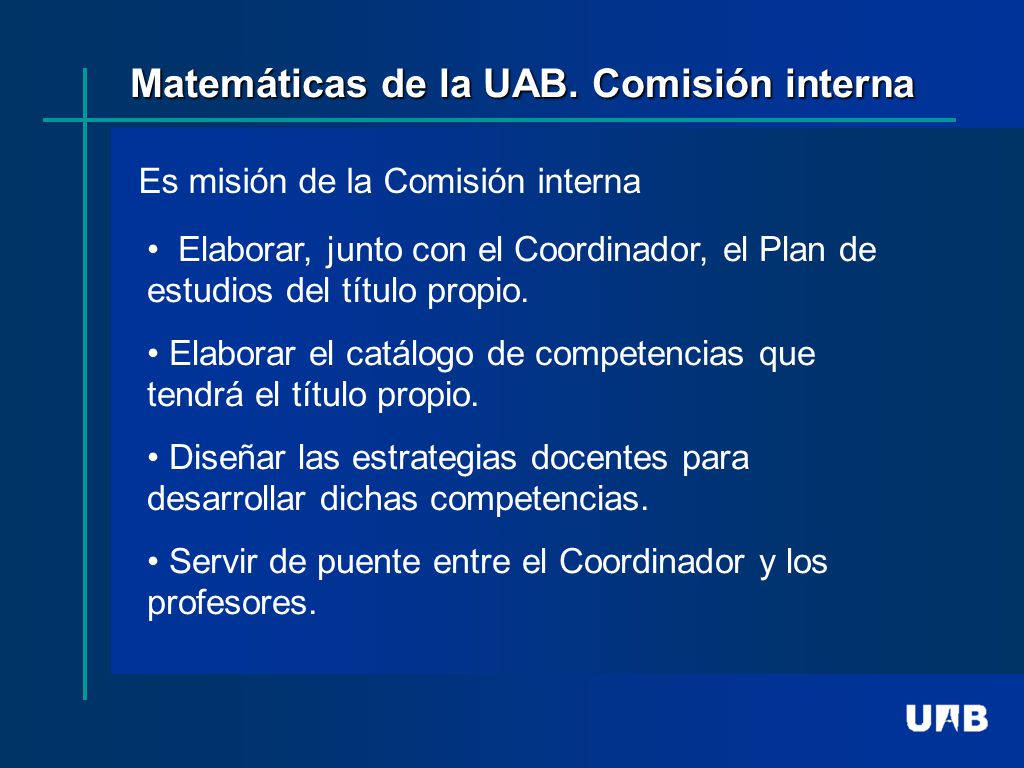 Matemáticas de la UAB. Comisión interna

Es misión de la Comisión interna

• Elaborar, junto con el Coordinador, el Plan de estudios del título propio.

• Elaborar el catálogo de competencias que tendrá el título propio.

• Diseñar las estrategias docentes para desarrollar dichas competencias.

• Servir de puente entre el Coordinador y los profesores.

UAB